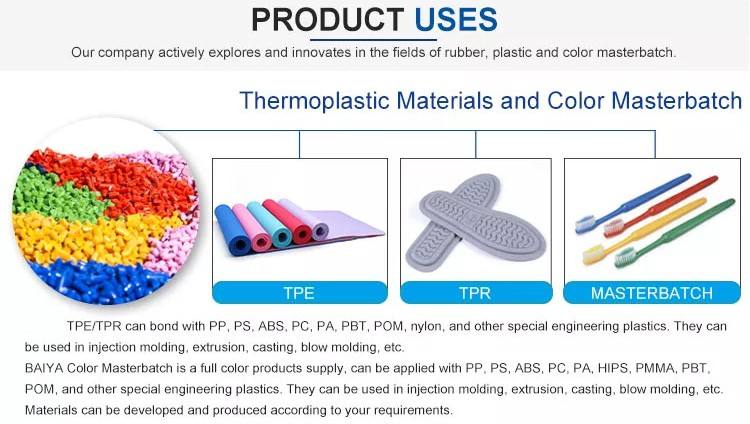 PRODUCT USES

Our company actively explores and innovates in the fields of rubber, plastic and color masterbatch.

Thermoplastic Materials and Color Masterbatch

TPE

TPR

MASTERBATCH

TPE/TPR can bond with PP, PS, ABS, PC, PA, PBT, POM, nylon, and other special engineering plastics. They can be used in injection molding, extrusion, casting, blow molding, etc.
BAIYA Color Masterbatch is a full color products supply, can be applied with PP, PS, ABS, PC, PA, HIPS, PMMA, PBT, POM, and other special engineering plastics. They can be used in injection molding, extrusion, casting, blow molding, etc. Materials can be developed and produced according to your requirements.